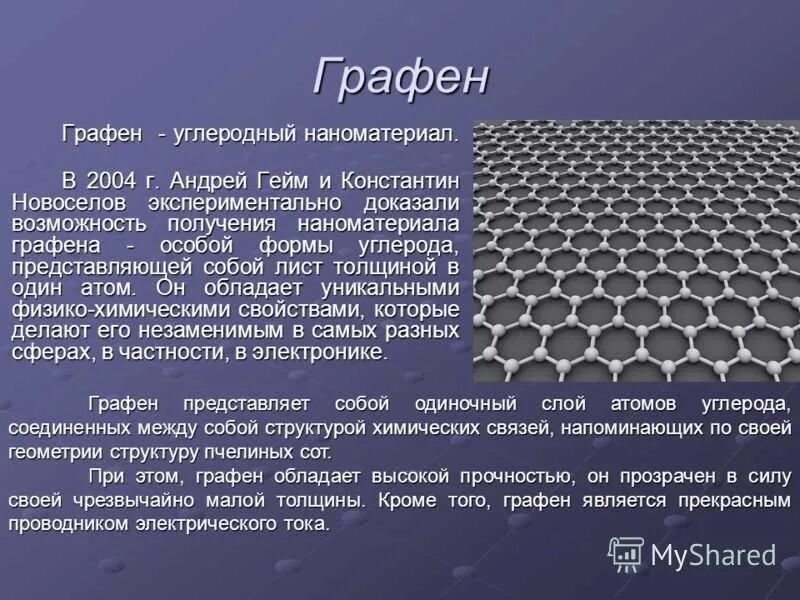 Графен

Графен - углеродный наноматериал.

В 2004 г. Андрей Гейм и Константин Новоселов экспериментально доказали возможность получения наноматериала графена - особой формы углерода, представляющей собой лист толщиной в один атом. Он обладает уникальными физико-химическими свойствами, которые делают его незаменимым в самых разных сферах, в частности, в электронике.

Графен представляет собой одиночный слой атомов углерода, соединенных между собой структурой химических связей, напоминающих по своей геометрии структуру пчелиных сот.

При этом, графен обладает высокой прочностью, он прозрачен в силу своей чрезвычайно малой толщины. Кроме того, графен является прекрасным проводником электрического тока.

MyShared